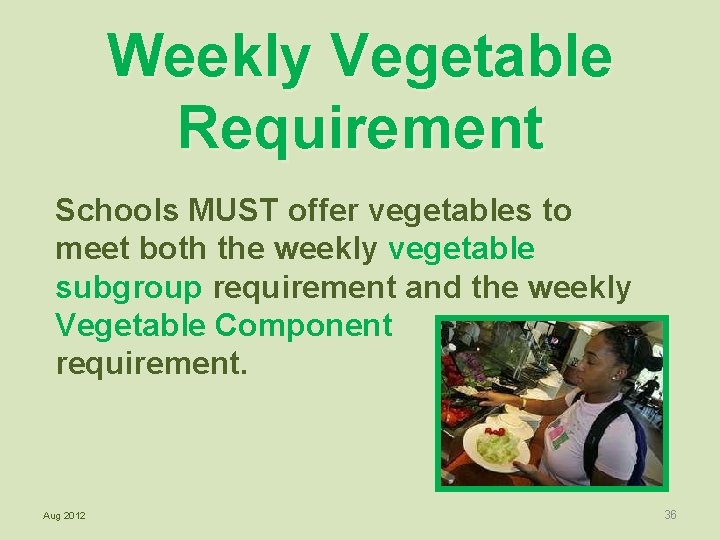 Weekly Vegetable Requirement

Schools MUST offer vegetables to meet both the weekly vegetable subgroup requirement and the weekly Vegetable Component requirement.

Aug 2012

36